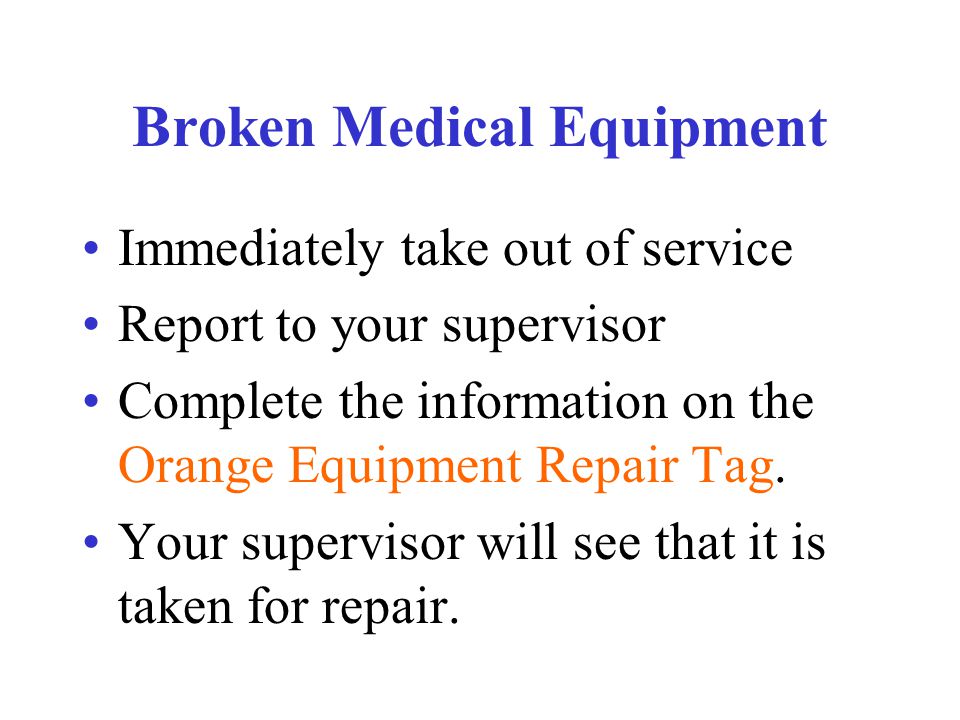 Broken Medical Equipment

• Immediately take out of service
• Report to your supervisor
• Complete the information on the Orange Equipment Repair Tag.
• Your supervisor will see that it is taken for repair.